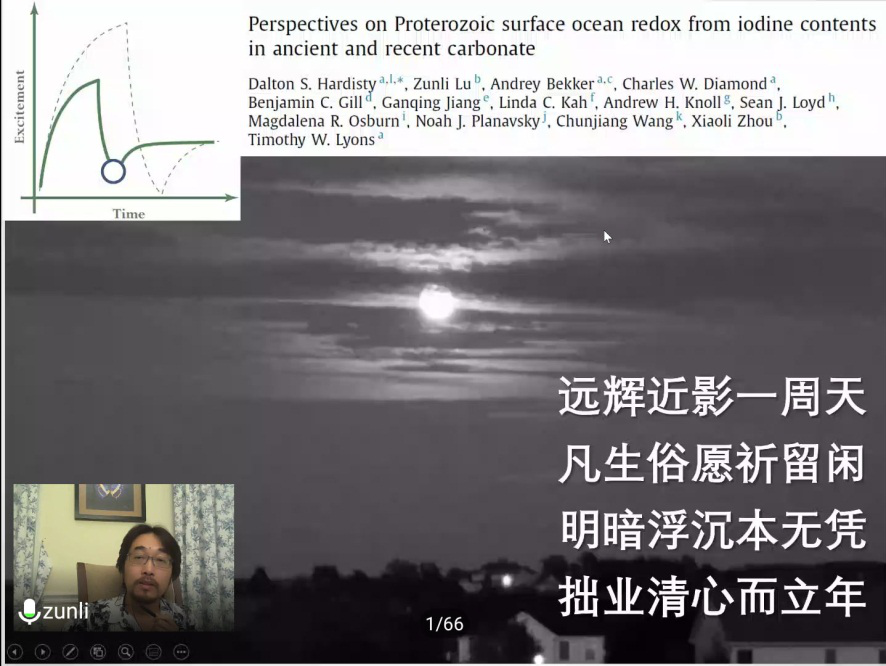 Excitement

Time

Perspectives on Proterozoic surface ocean redox from iodine contents in ancient and recent carbonate

Dalton S. Hardisty $^{a,l,*}$, Zunli Lu $^{b}$, Andrey Bekker $^{a,c}$, Charles W. Diamond $^{a}$, Benjamin C. Gill $^{d}$, Ganqing Jiang $^{e}$, Linda C. Kah $^{f}$, Andrew H. Knoll $^{g}$, Sean J. Loyd $^{h}$, Magdalena R. Osburn $^{i}$, Noah J. Planavsky $^{j}$, Chunjiang Wang $^{k}$, Xiaoli Zhou $^{b}$, Timothy W. Lyons $^{a}$

远辉近影一周天
凡生俗愿祈留闲
明暗浮沉本无凭
拙业清心而立年

zunli

1/66